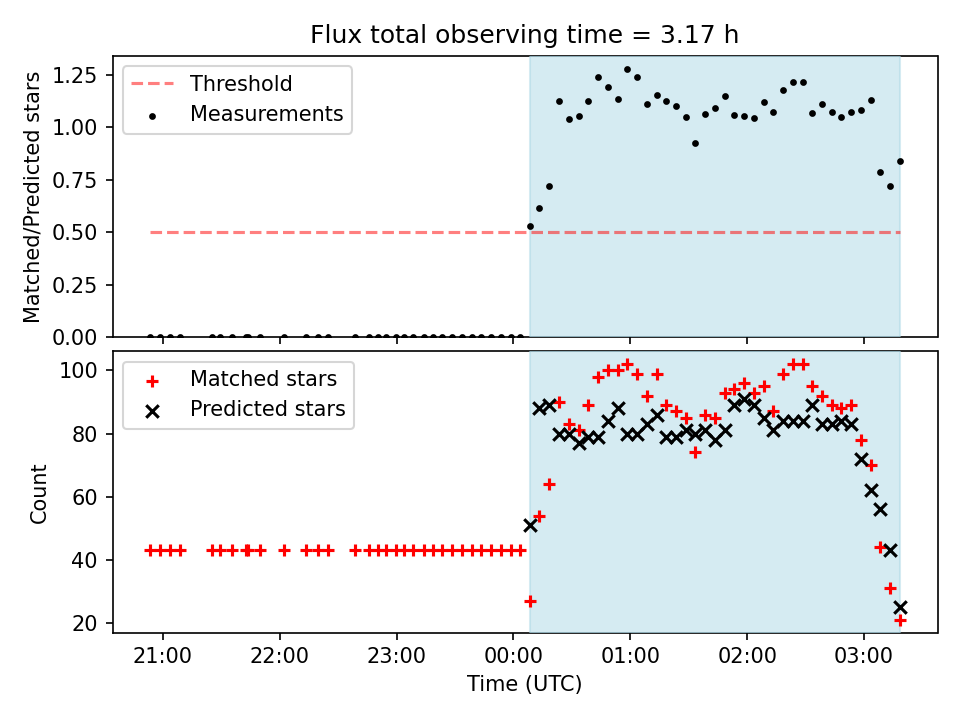 Flux total observing time = 3.17 h

Matched/Predicted stars

1.25
1.00
0.75
0.50
0.25
0.00

Threshold
Measurements

Count

100
80
60
40
20

Matched stars
Predicted stars

21:00 22:00 23:00 00:00 01:00 02:00 03:00

Time (UTC)